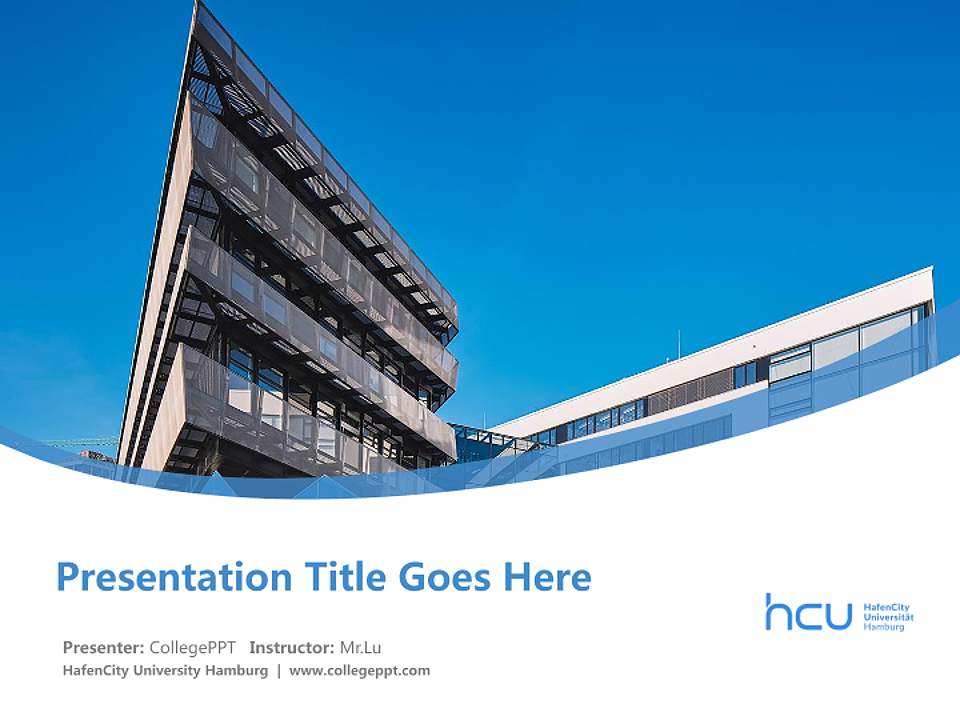 Presentation Title Goes Here

Presenter: CollegePPT Instructor: Mr.Lu
HafenCity University Hamburg | www.collegeppt.com

hcu HafenCity Universität Hamburg